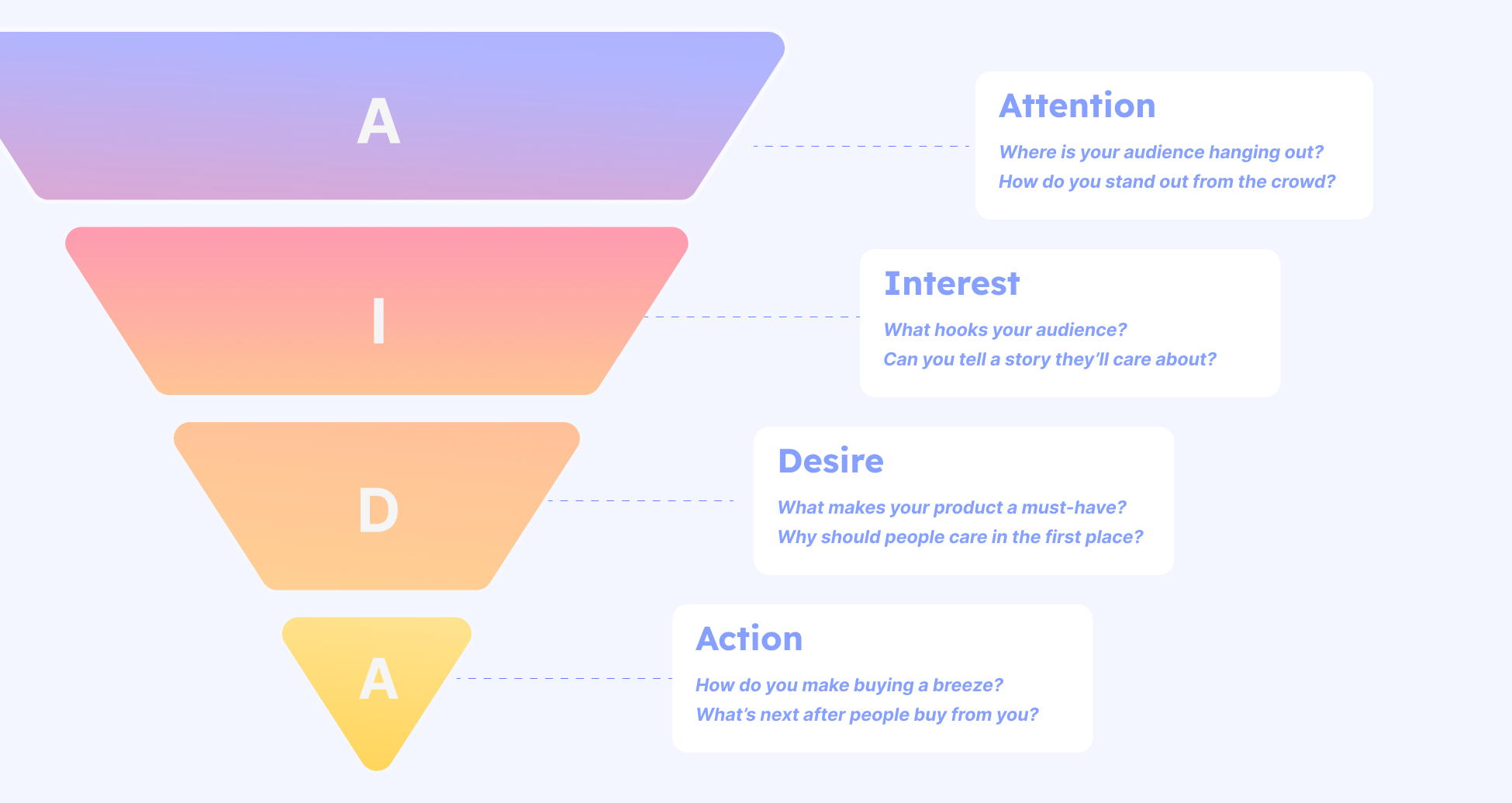 A

Attention

Where is your audience hanging out?
How do you stand out from the crowd?

I

Interest

What hooks your audience?
Can you tell a story they'll care about?

D

Desire

What makes your product a must-have?
Why should people care in the first place?

A

Action

How do you make buying a breeze?
What's next after people buy from you?